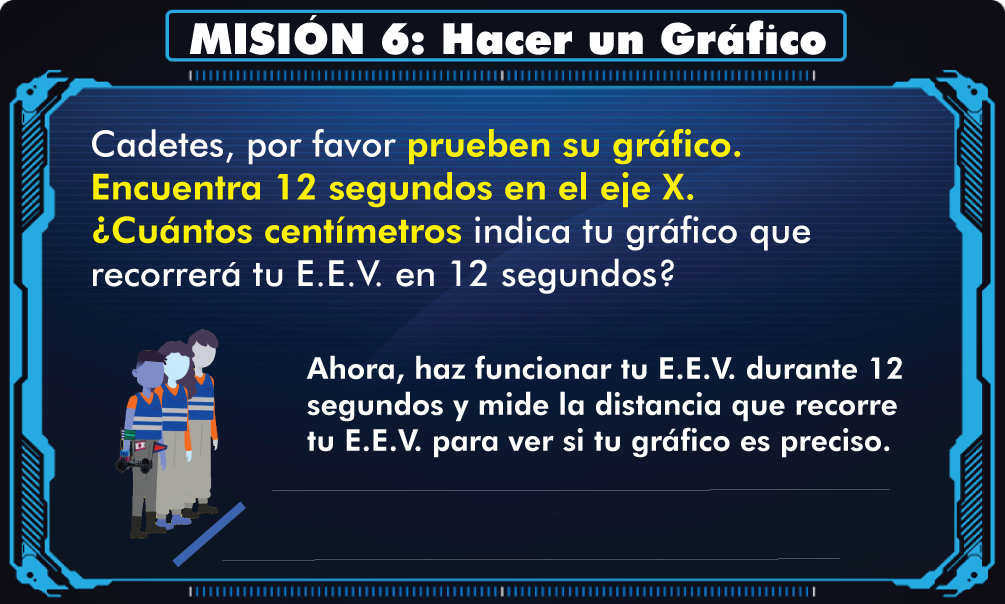 MISIÓN 6: Hacer un Gráfico

Cadetes, por favor prueben su gráfico. Encuentra 12 segundos en el eje X. ¿Cuántos centímetros indica tu gráfico que recorrerá tu E.E.V. en 12 segundos?

Ahora, haz funcionar tu E.E.V. durante 12 segundos y mide la distancia que recorre tu E.E.V. para ver si tu gráfico es preciso.